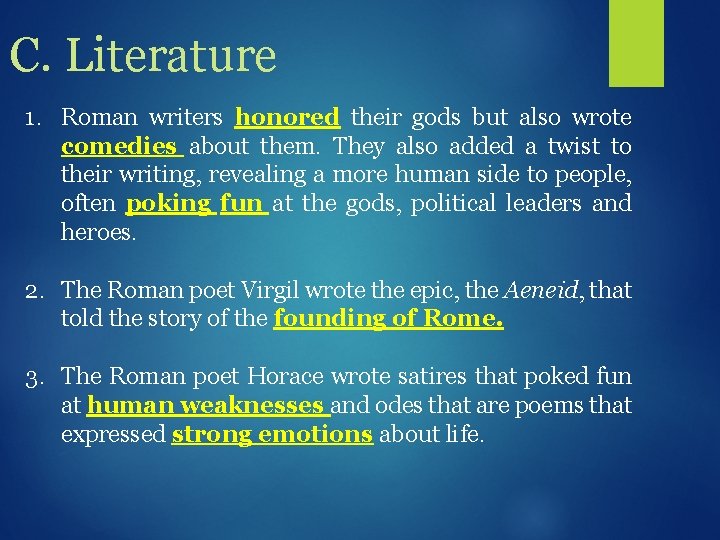 C. Literature

1. Roman writers honored their gods but also wrote comedies about them. They also added a twist to their writing, revealing a more human side to people, often poking fun at the gods, political leaders and heroes.

2. The Roman poet Virgil wrote the epic, the Aeneid, that told the story of the founding of Rome.

3. The Roman poet Horace wrote satires that poked fun at human weaknesses and odes that are poems that expressed strong emotions about life.